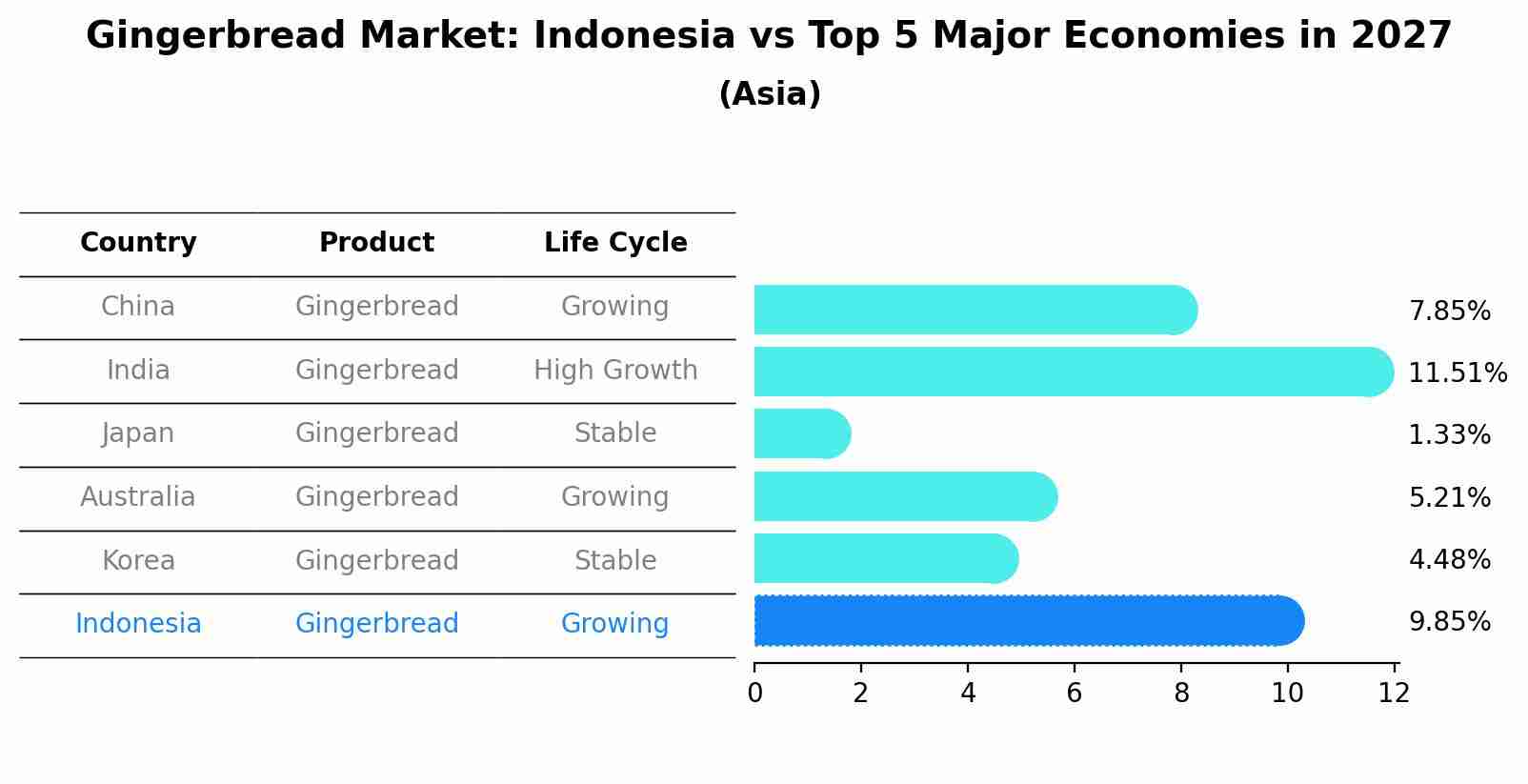 Gingerbread Market: Indonesia vs Top 5 Major Economies in 2027

(Asia)

| Country | Product | Life Cycle |
|---|---|---|
| China | Gingerbread | Growing |
| India | Gingerbread | High Growth |
| Japan | Gingerbread | Stable |
| Australia | Gingerbread | Growing |
| Korea | Gingerbread | Stable |
| Indonesia | Gingerbread | Growing |

7.85%
11.51%
1.33%
5.21%
4.48%
9.85%

0 2 4 6 8 10 12